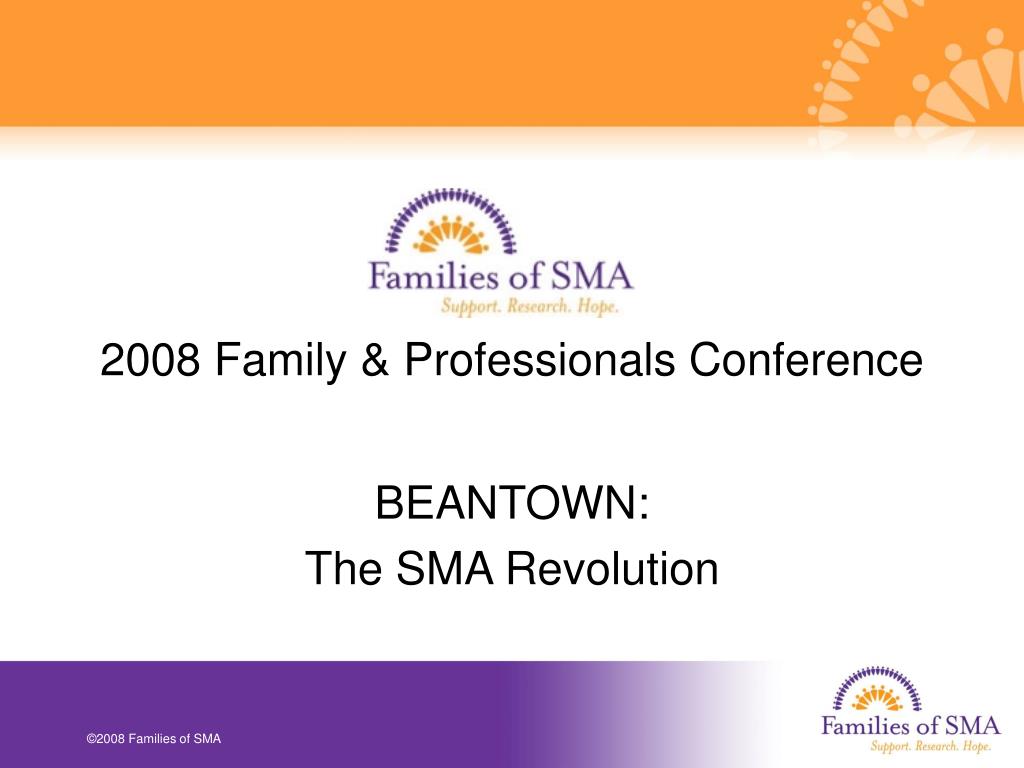 Families of SMA
Support. Research. Hope.

2008 Family & Professionals Conference

BEANTOWN:
The SMA Revolution

©2008 Families of SMA

Families of SMA
Support. Research. Hope.